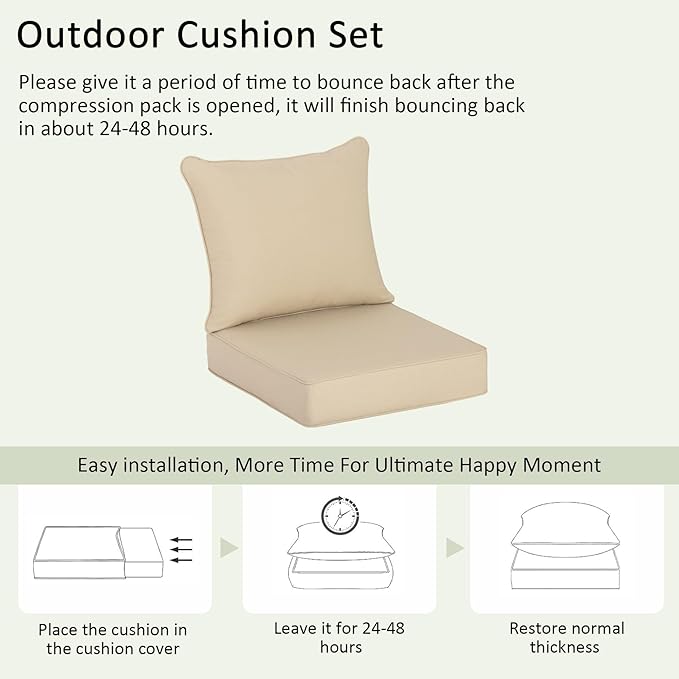 Outdoor Cushion Set

Please give it a period of time to bounce back after the compression pack is opened, it will finish bouncing back in about 24-48 hours.

Easy installation, More Time For Ultimate Happy Moment

Place the cushion in the cushion cover

Leave it for 24-48 hours

Restore normal thickness